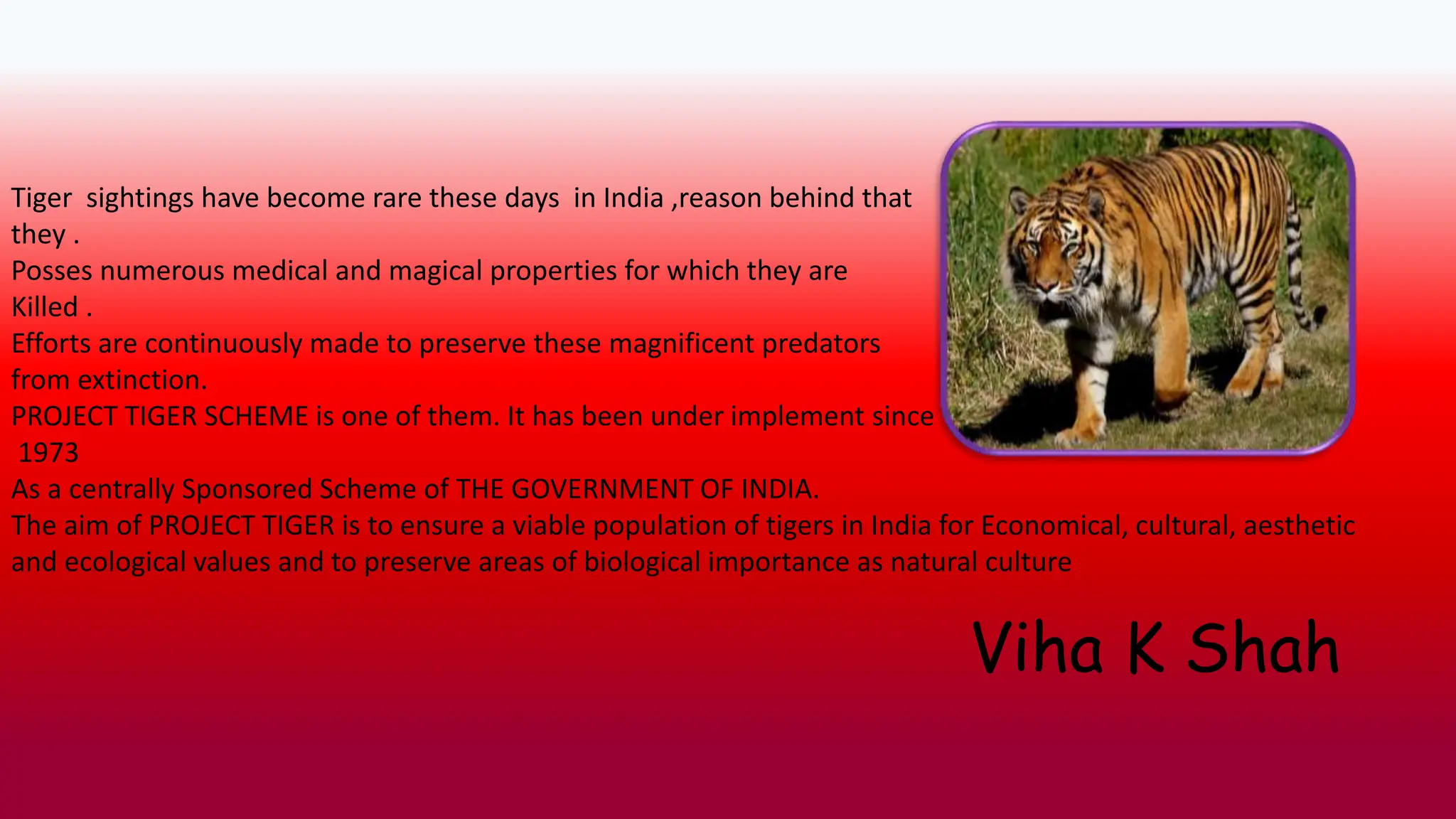 Tiger sightings have become rare these days in India ,reason behind that they .
Posses numerous medical and magical properties for which they are Killed .
Efforts are continuously made to preserve these magnificent predators from extinction.
PROJECT TIGER SCHEME is one of them. It has been under implement since 1973
As a centrally Sponsored Scheme of THE GOVERNMENT OF INDIA.
The aim of PROJECT TIGER is to ensure a viable population of tigers in India for Economical, cultural, aesthetic and ecological values and to preserve areas of biological importance as natural culture

Viha K Shah